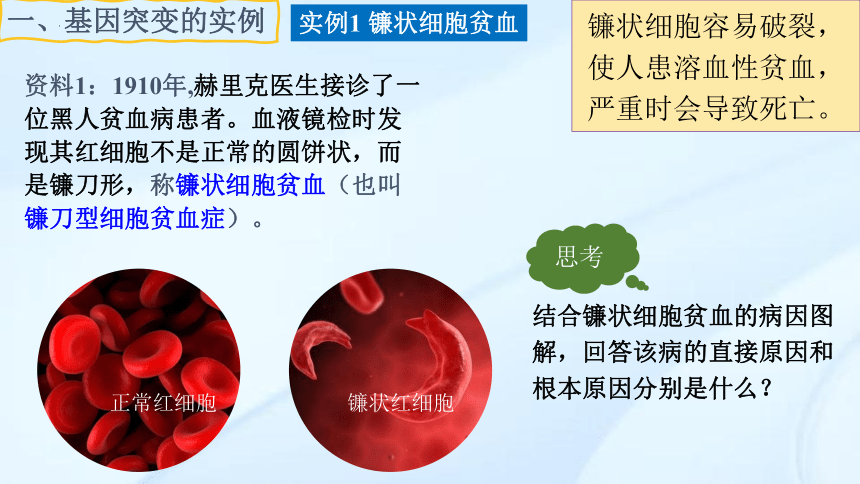 一、基因突变的实例

实例1 镰状细胞贫血

镰状细胞容易破裂，使人患溶血性贫血，严重时会导致死亡。

资料1：1910年,赫里克医生接诊了一位黑人贫血病患者。血液镜检时发现其红细胞不是正常的圆饼状，而是镰刀形，称镰状细胞贫血（也叫镰刀型细胞贫血症）。

正常红细胞

镰状红细胞

思考

结合镰状细胞贫血的病因图解，回答该病的直接原因和根本原因分别是什么？